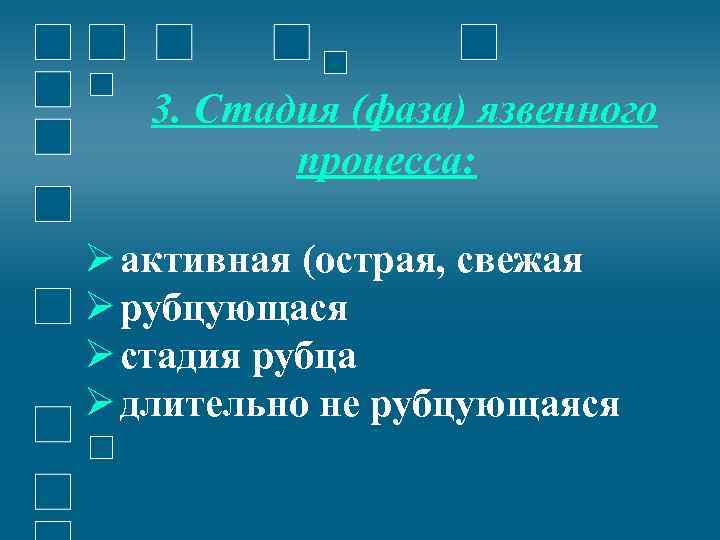 3. Стадия (фаза) язвенного процесса:

➢ активная (острая, свежая
➢ рубцующася
➢ стадия рубца
➢ длительно не рубцующаяся